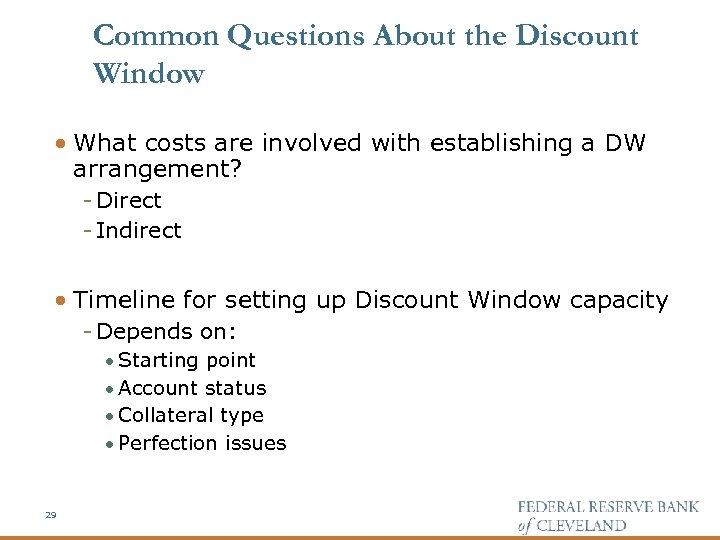 Common Questions About the Discount Window

• What costs are involved with establishing a DW arrangement?
- Direct
- Indirect

• Timeline for setting up Discount Window capacity
- Depends on:
• Starting point
• Account status
• Collateral type
• Perfection issues

29

FEDERAL RESERVE BANK of CLEVELAND